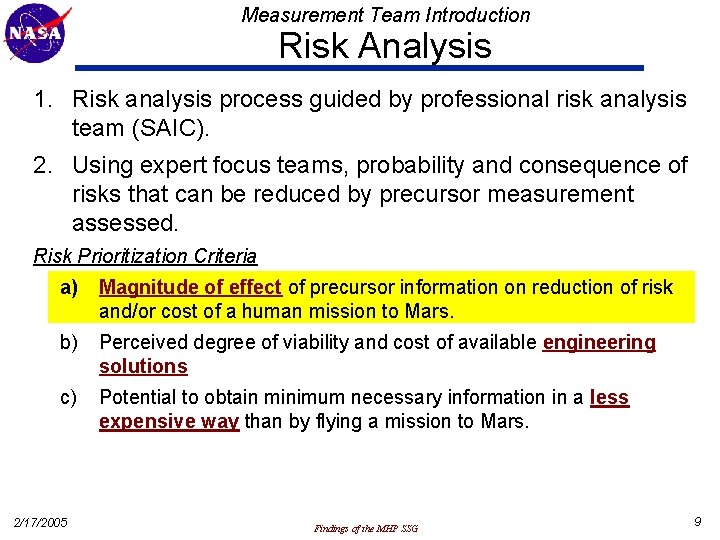 NASA

Measurement Team Introduction
Risk Analysis

1. Risk analysis process guided by professional risk analysis team (SAIC).
2. Using expert focus teams, probability and consequence of risks that can be reduced by precursor measurement assessed.

Risk Prioritization Criteria

a) Magnitude of effect of precursor information on reduction of risk and/or cost of a human mission to Mars.
b) Perceived degree of viability and cost of available engineering solutions
c) Potential to obtain minimum necessary information in a less expensive way than by flying a mission to Mars.

2/17/2005

Findings of the MHP SSG

9